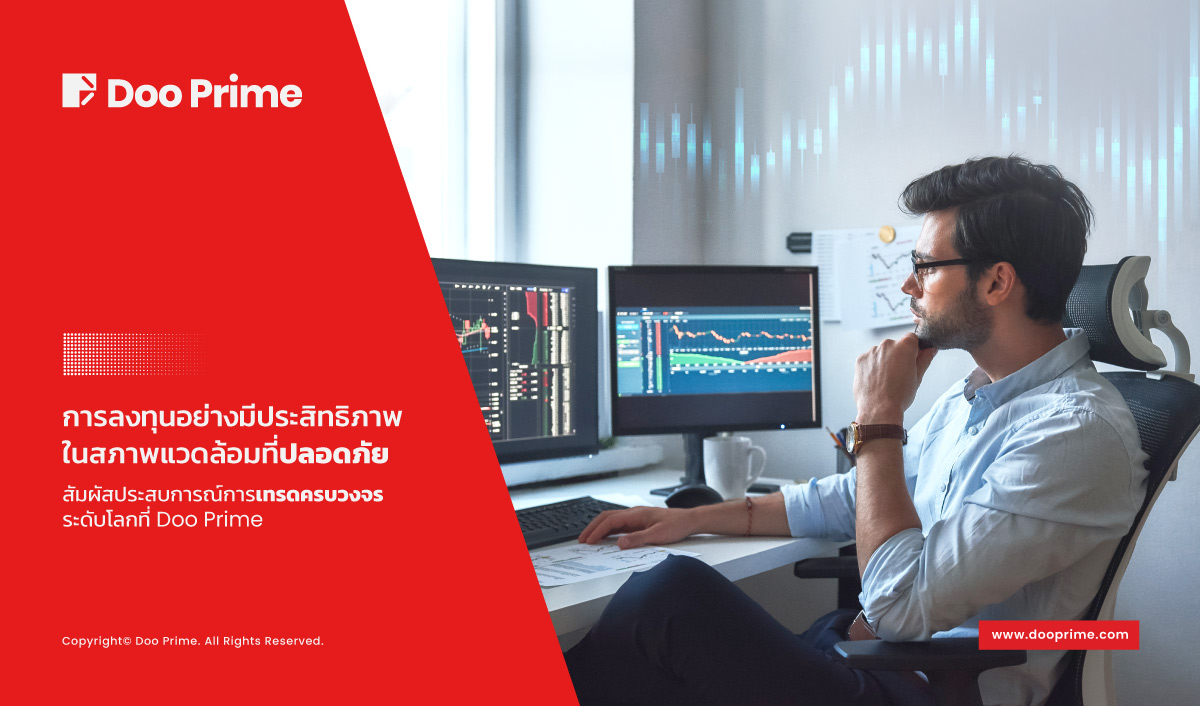 Doo Prime

การลงทุนอย่างมีประสิทธิภาพ
ในสภาพแวดล้อมที่ปลอดภัย

สัมผัสประสบการณ์การเทรดครบวงจร
ระดับโลกที่ Doo Prime

Copyright© Doo Prime. All Rights Reserved.

www.dooprime.com